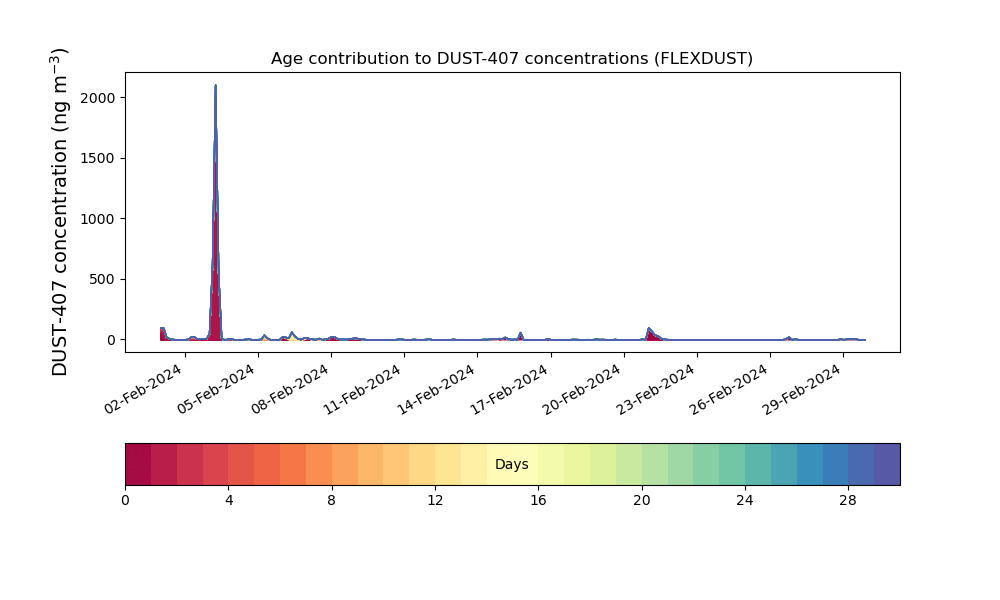 Age contribution to DUST-407 concentrations (FLEXDUST)

DUST-407 concentration (ng m$^{-3}$)

2000
1500
1000
500
0

02-Feb-2024
05-Feb-2024
08-Feb-2024
11-Feb-2024
14-Feb-2024
17-Feb-2024
20-Feb-2024
23-Feb-2024
26-Feb-2024
29-Feb-2024

Days

0
4
8
12
16
20
24
28